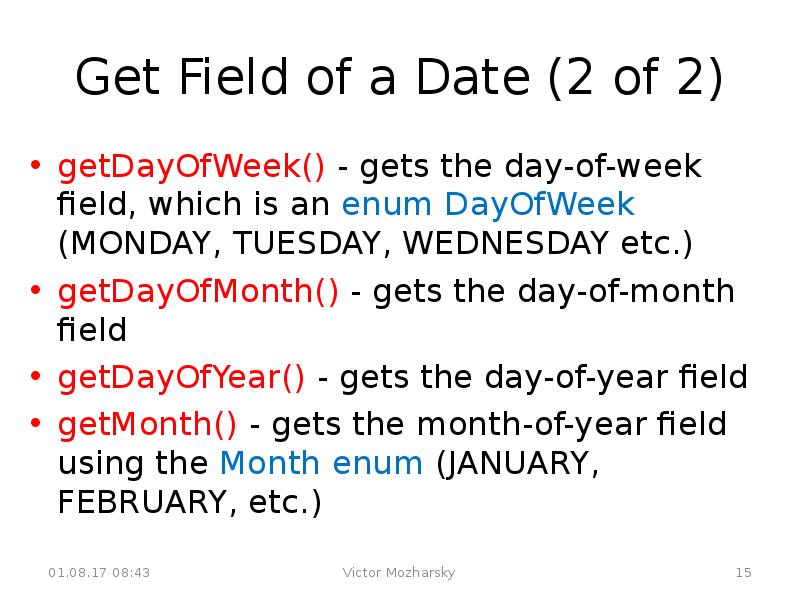 Get Field of a Date (2 of 2)

• getDayOfWeek() - gets the day-of-week field, which is an enum DayOfWeek (MONDAY, TUESDAY, WEDNESDAY etc.)
• getDayOfMonth() - gets the day-of-month field
• getDayOfYear() - gets the day-of-year field
• getMonth() - gets the month-of-year field using the Month enum (JANUARY, FEBRUARY, etc.)

01.08.17 08:43 Victor Mozharsky 15